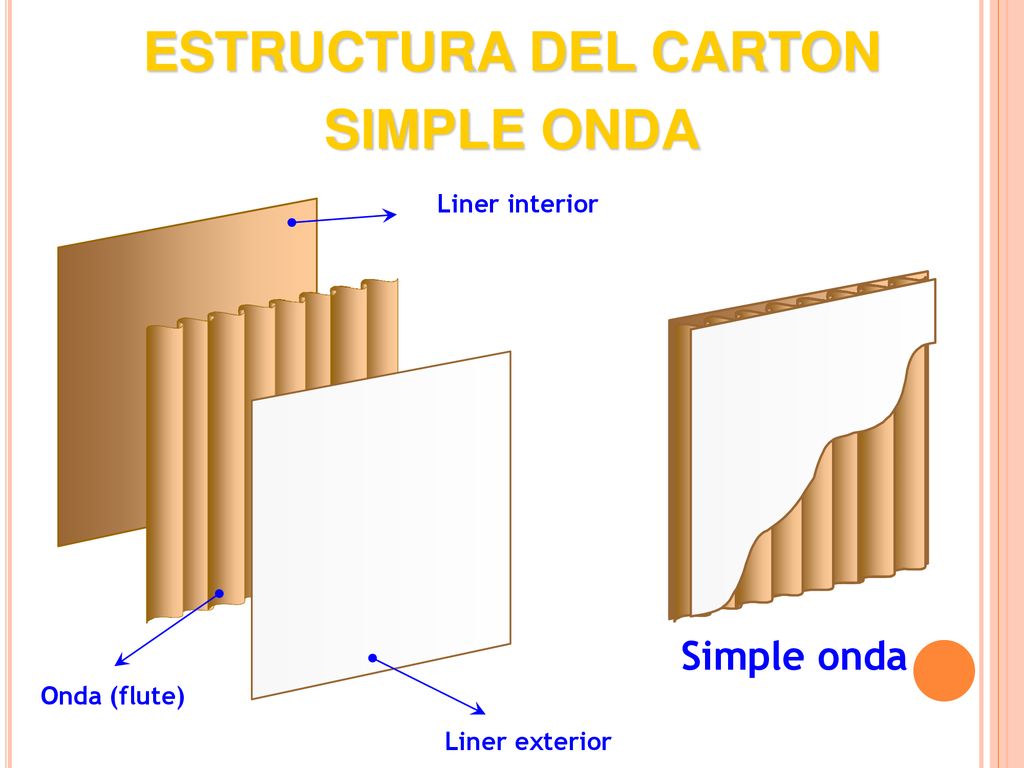 ESTRUCTURA DEL CARTON SIMPLE ONDA

Liner interior

Onda (flute)

Liner exterior

Simple onda